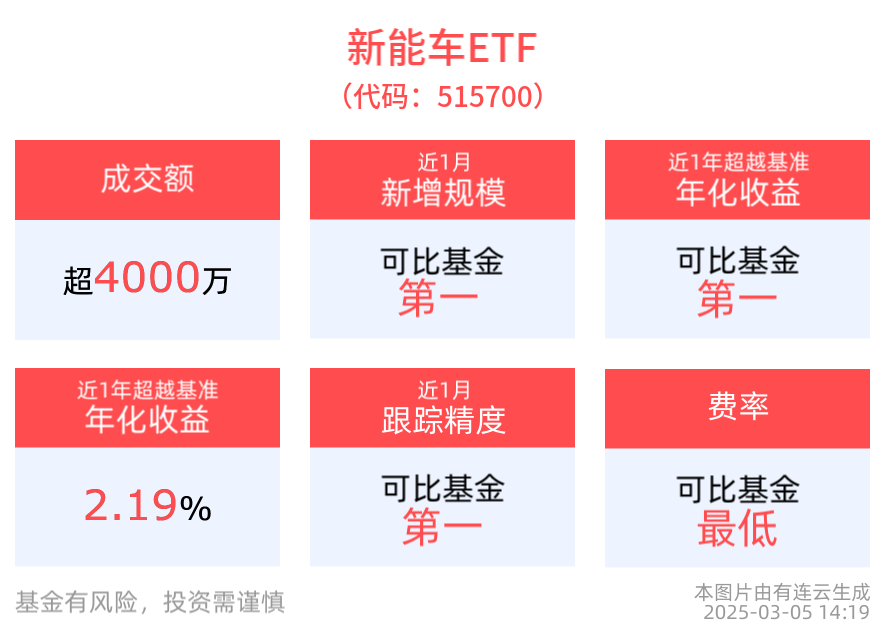 新能车ETF
（代码：515700）

成交额
超4000万

近1月
新增规模
可比基金
第一

近1年超越基准
年化收益
可比基金
第一

近1年超越基准
年化收益
2.19%

近1月
跟踪精度
可比基金
第一

费率
可比基金
最低

基金有风险，投资需谨慎

本图片由有连云生成
2025-03-05 14:19